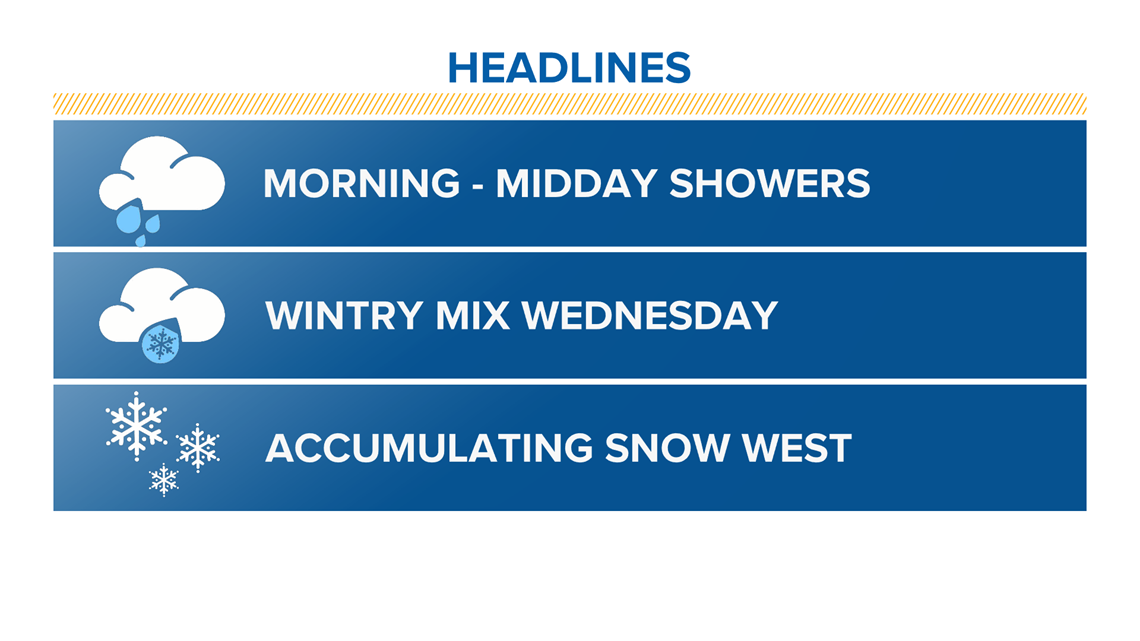 HEADLINES

MORNING - MIDDAY SHOWERS

WINTRY MIX WEDNESDAY

ACCUMULATING SNOW WEST